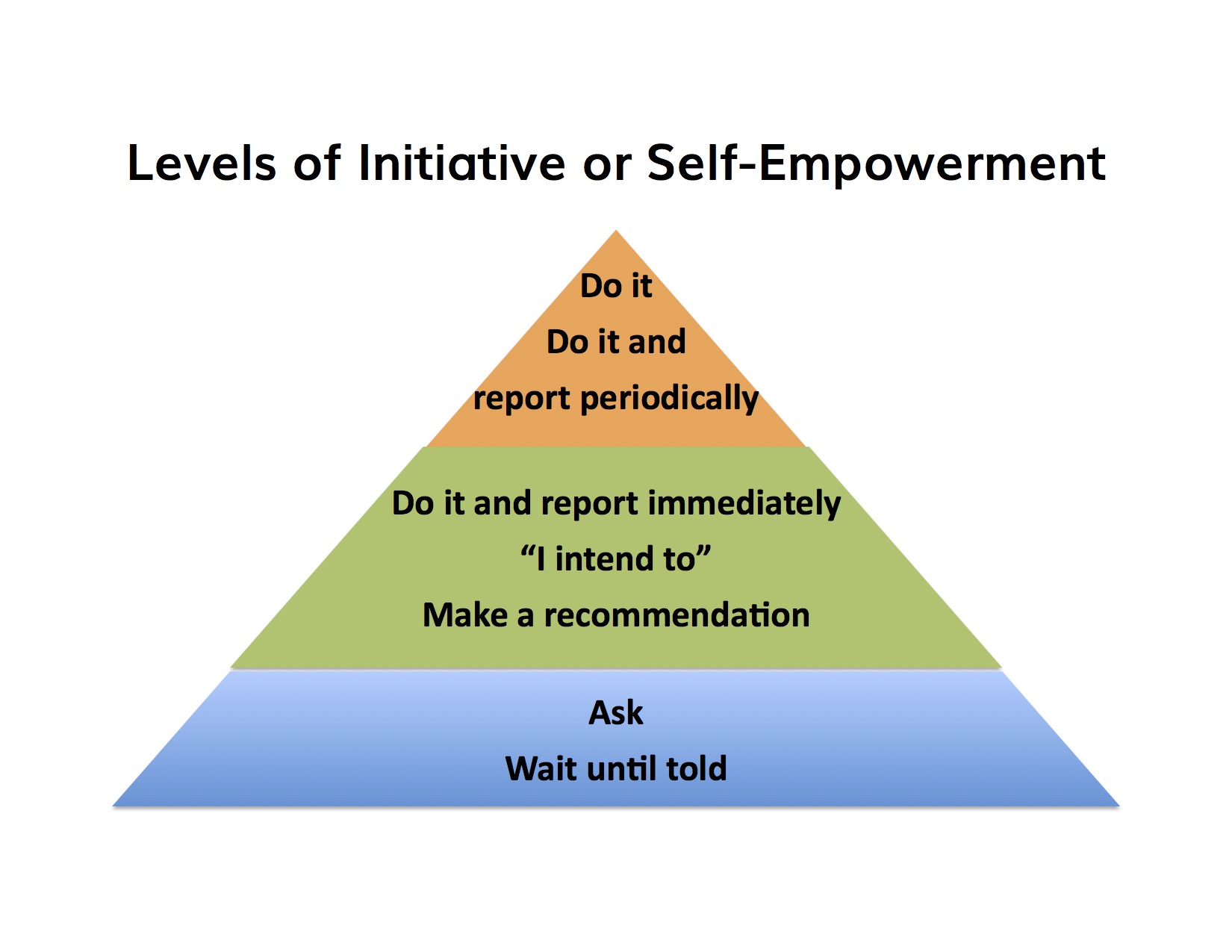 Levels of Initiative or Self-Empowerment

Do it

Do it and report periodically

Do it and report immediately

“I intend to”

Make a recommendation

Ask

Wait until told